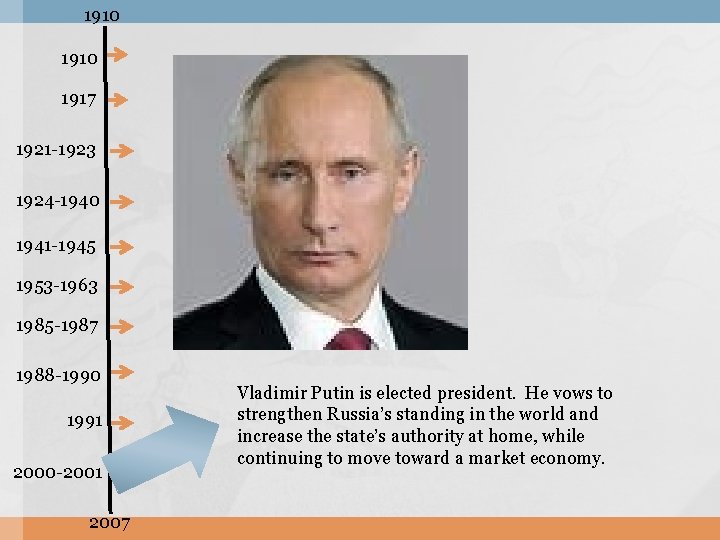 1910

1910

1917

1921-1923

1924-1940

1941-1945

1953-1963

1985-1987

1988-1990

1991

2000-2001

2007

Vladimir Putin is elected president. He vows to strengthen Russia's standing in the world and increase the state's authority at home, while continuing to move toward a market economy.